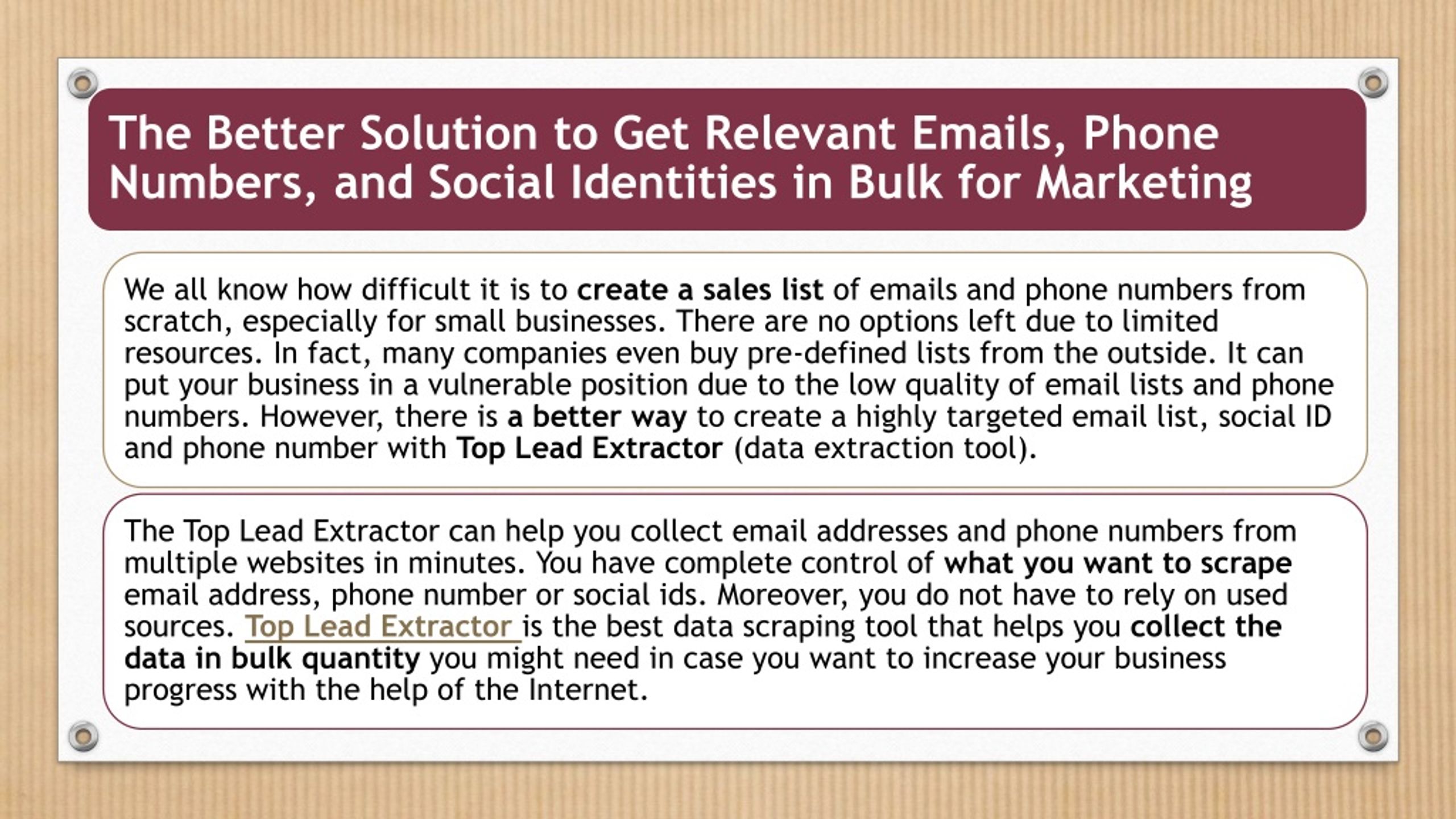 The Better Solution to Get Relevant Emails, Phone Numbers, and Social Identities in Bulk for Marketing

We all know how difficult it is to create a sales list of emails and phone numbers from scratch, especially for small businesses. There are no options left due to limited resources. In fact, many companies even buy pre-defined lists from the outside. It can put your business in a vulnerable position due to the low quality of email lists and phone numbers. However, there is a better way to create a highly targeted email list, social ID and phone number with Top Lead Extractor (data extraction tool).

The Top Lead Extractor can help you collect email addresses and phone numbers from multiple websites in minutes. You have complete control of what you want to scrape email address, phone number or social ids. Moreover, you do not have to rely on used sources. Top Lead Extractor is the best data scraping tool that helps you collect the data in bulk quantity you might need in case you want to increase your business progress with the help of the Internet.